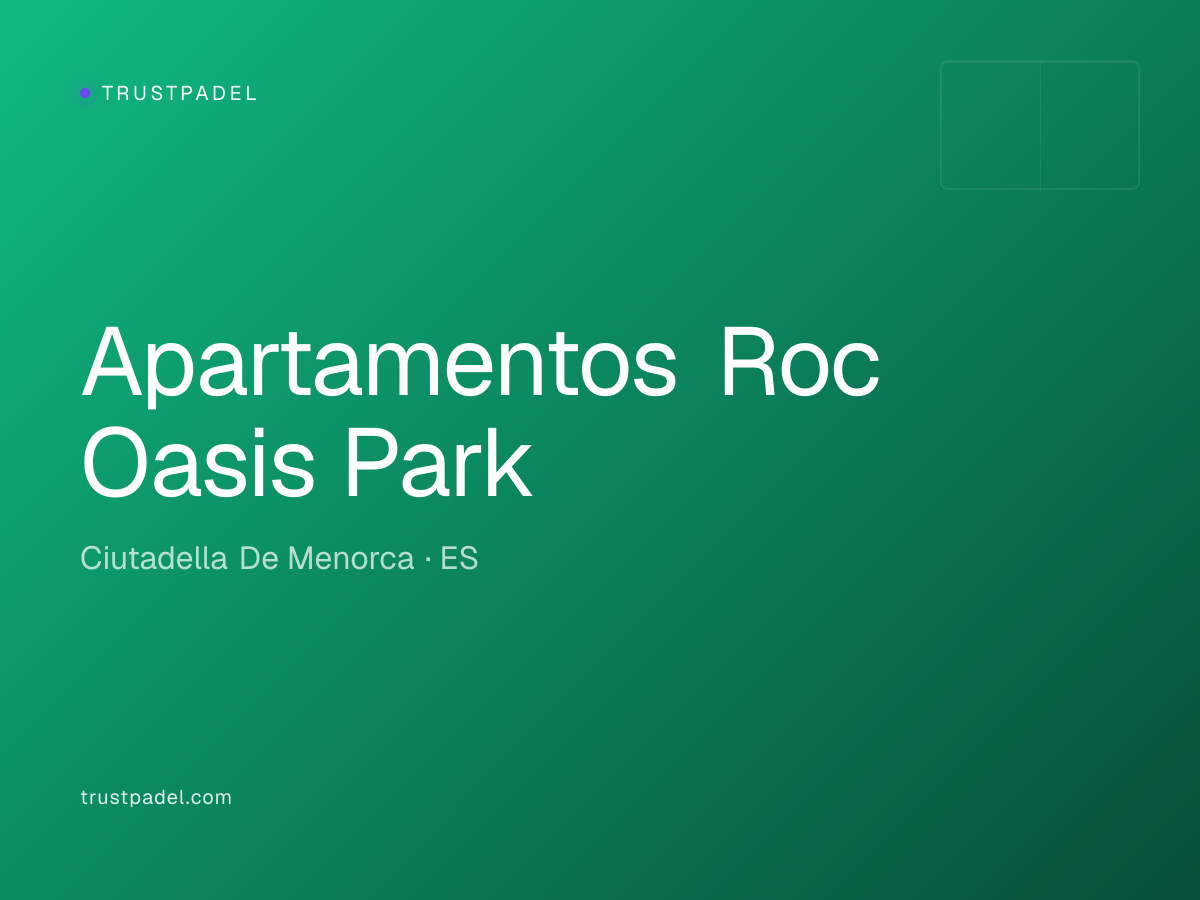 TRUSTPADEL

Apartamentos Roc Oasis Park

Ciutadella De Menorca · ES

trustpadel.com